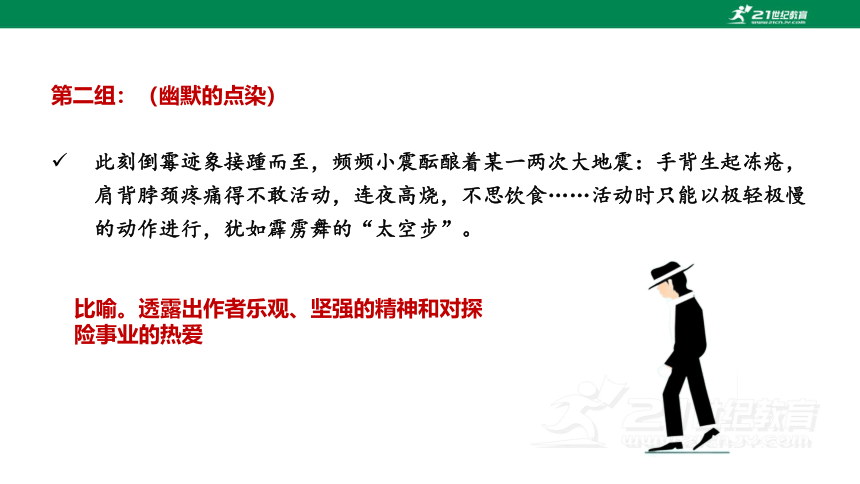 21世纪教育
www.21cnjy.com

第二组：（幽默的点染）

✓ 此刻倒霉迹象接踵而至，频频小震酝酿着某一两次大地震：手背生起冻疮，肩背脖颈疼痛得不敢活动，连夜高烧，不思饮食……活动时只能以极轻极慢的动作进行，犹如霹雳舞的“太空步”。

比喻。透露出作者乐观、坚强的精神和对探险事业的热爱

21世纪教育
www.21cnjy.com